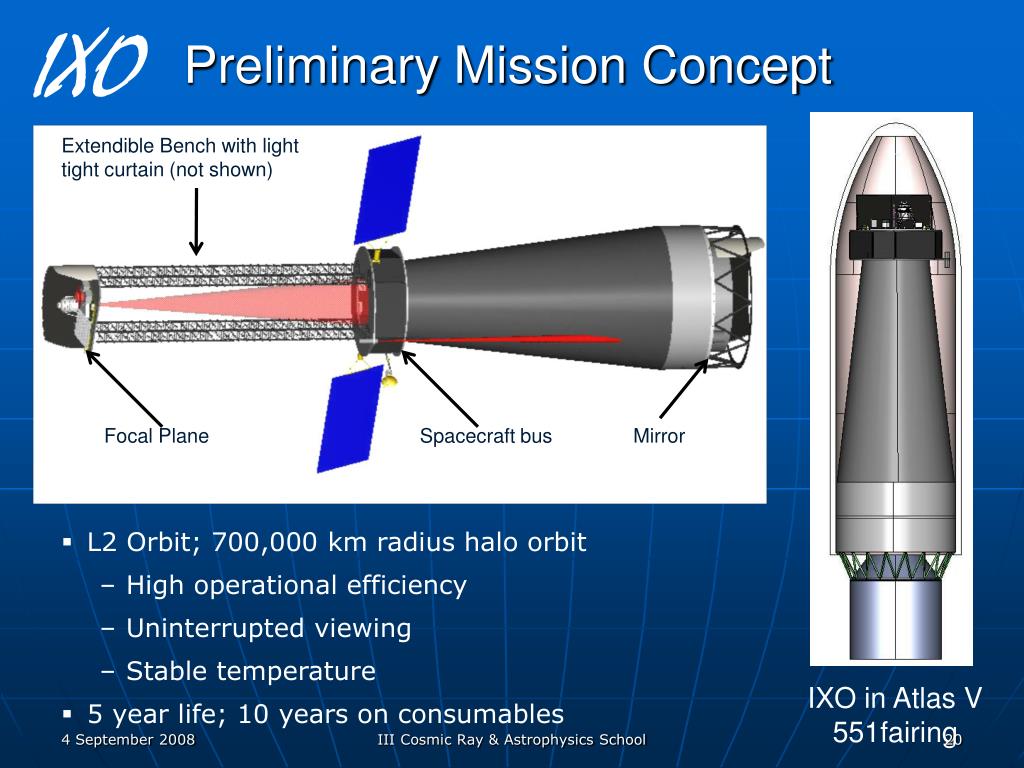 IXO Preliminary Mission Concept

Extendible Bench with light tight curtain (not shown)

Focal Plane

Spacecraft bus

Mirror

▪ L2 Orbit; 700,000 km radius halo orbit
– High operational efficiency
– Uninterrupted viewing
– Stable temperature
▪ 5 year life; 10 years on consumables

IXO in Atlas V 551fairing

4 September 2008

III Cosmic Ray & Astrophysics School

20